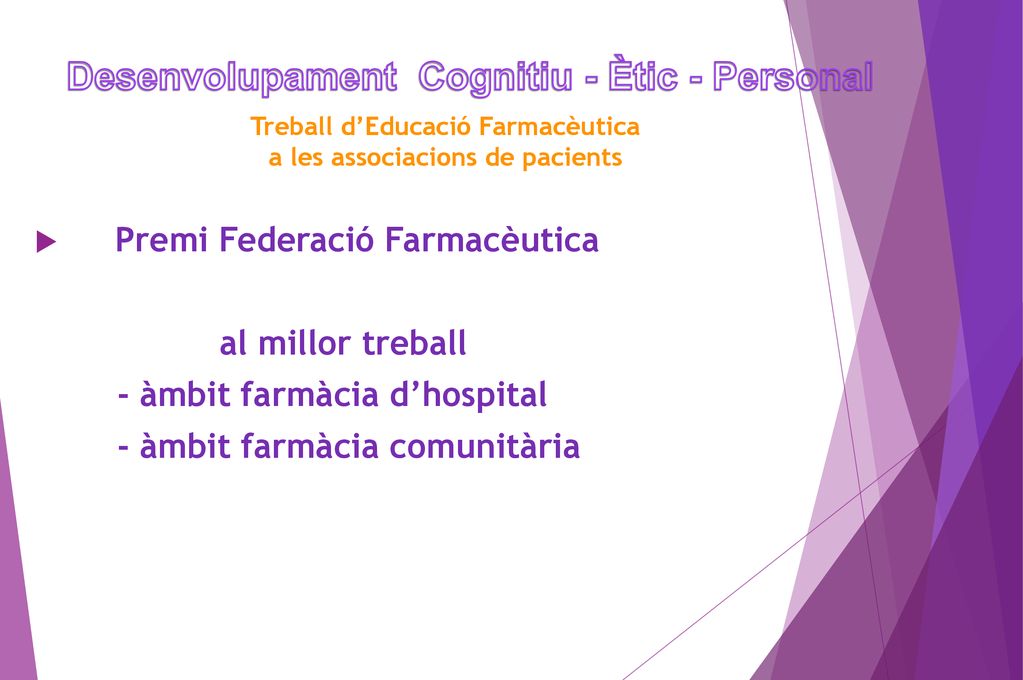 Desenvolupament  Cognitiu - Ètic - Personal

Treball d'Educació Farmacèutica
a les associacions de pacients

Premi Federació Farmacèutica

al millor treball
- àmbit farmàcia d'hospital
- àmbit farmàcia comunitària